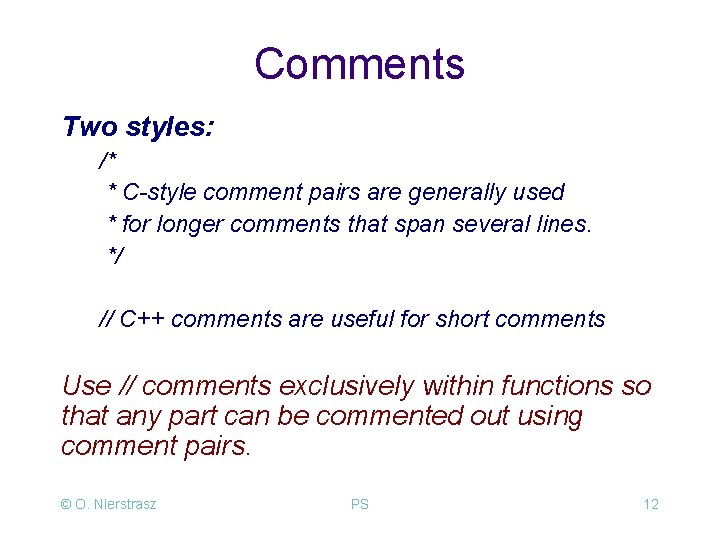 Comments

Two styles:

/*
 * C-style comment pairs are generally used
 * for longer comments that span several lines.
 */

// C++ comments are useful for short comments

Use // comments exclusively within functions so that any part can be commented out using comment pairs.

© O. Nierstrasz

PS

12